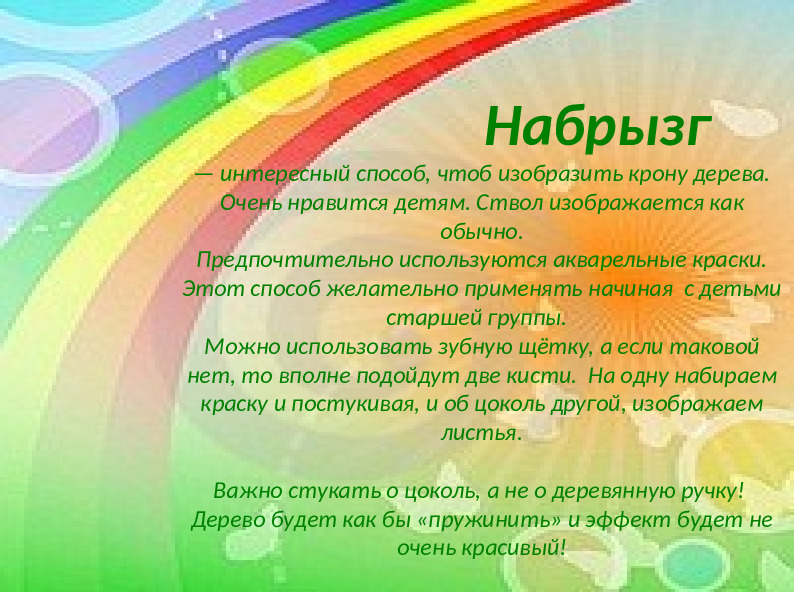 Набрызг

— интересный способ, чтоб изобразить крону дерева. Очень нравится детям. Ствол изображается как обычно.
Предпочтительно используются акварельные краски. Этот способ желательно применять начиная  с детьми старшей группы.
Можно использовать зубную щётку, а если таковой нет, то вполне подойдут две кисти.  На одну набираем краску и постукивая, и об цоколь другой, изображаем листья.

Важно стукать о цоколь, а не о деревянную ручку! Дерево будет как бы «пружинить» и эффект будет не очень красивый!